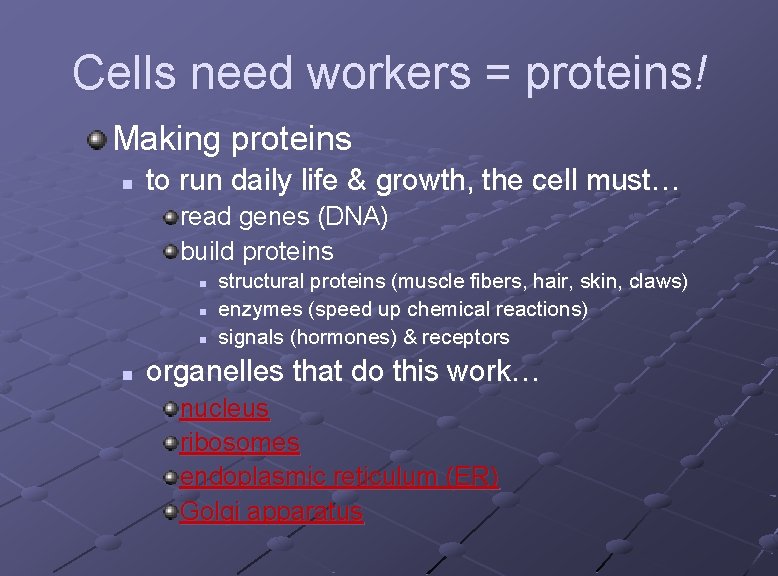 Cells need workers = proteins!

Making proteins

to run daily life & growth, the cell must…

read genes (DNA)

build proteins

structural proteins (muscle fibers, hair, skin, claws)

enzymes (speed up chemical reactions)

signals (hormones) & receptors

organelles that do this work…

nucleus

ribosomes

endoplasmic reticulum (ER)

Golgi apparatus